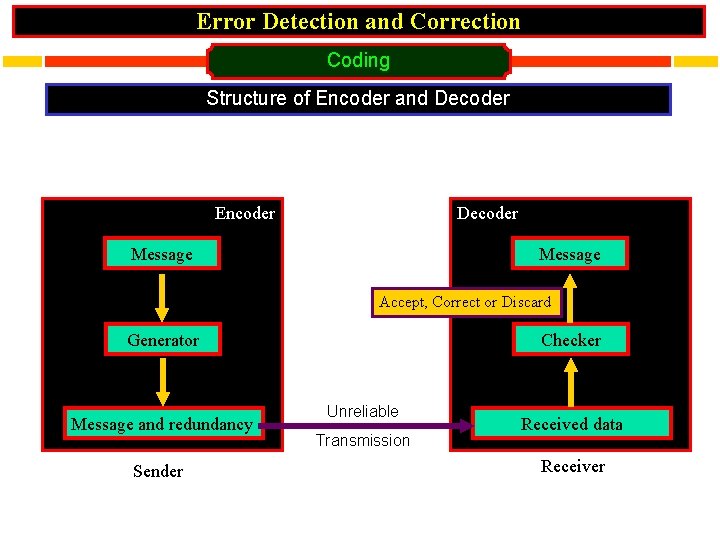 Error Detection and Correction

Coding

Structure of Encoder and Decoder

Encoder

Message

Generator

Message and redundancy

Sender

Unreliable

Transmission

Decoder

Message

Accept, Correct or Discard

Checker

Received data

Receiver